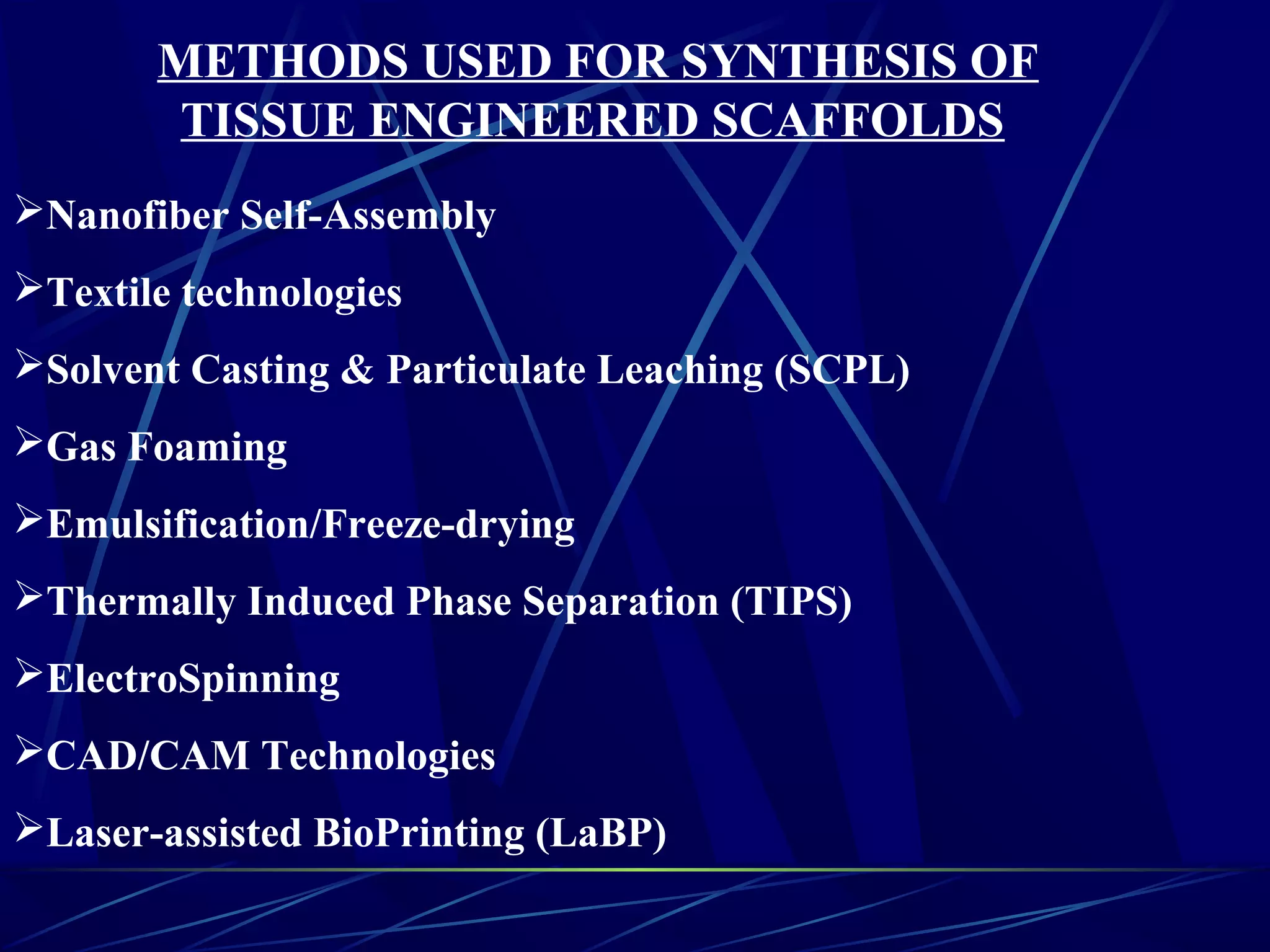 METHODS USED FOR SYNTHESIS OF TISSUE ENGINEERED SCAFFOLDS

➢Nanofiber Self-Assembly

➢Textile technologies

➢Solvent Casting & Particulate Leaching (SCPL)

➢Gas Foaming

➢Emulsification/Freeze-drying

➢Thermally Induced Phase Separation (TIPS)

➢ElectroSpinning

➢CAD/CAM Technologies

➢Laser-assisted BioPrinting (LaBP)